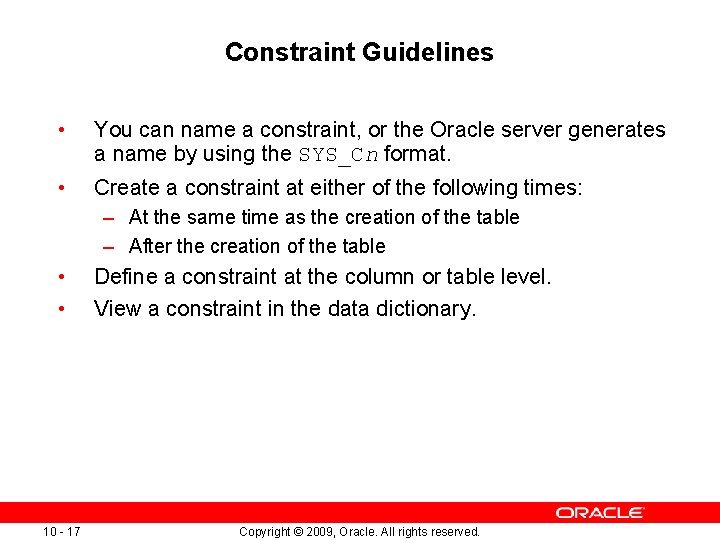 Constraint Guidelines

• You can name a constraint, or the Oracle server generates a name by using the SYS_Cn format.

• Create a constraint at either of the following times:
– At the same time as the creation of the table
– After the creation of the table

• Define a constraint at the column or table level.

• View a constraint in the data dictionary.

ORACLE

10 - 17

Copyright © 2009, Oracle. All rights reserved.